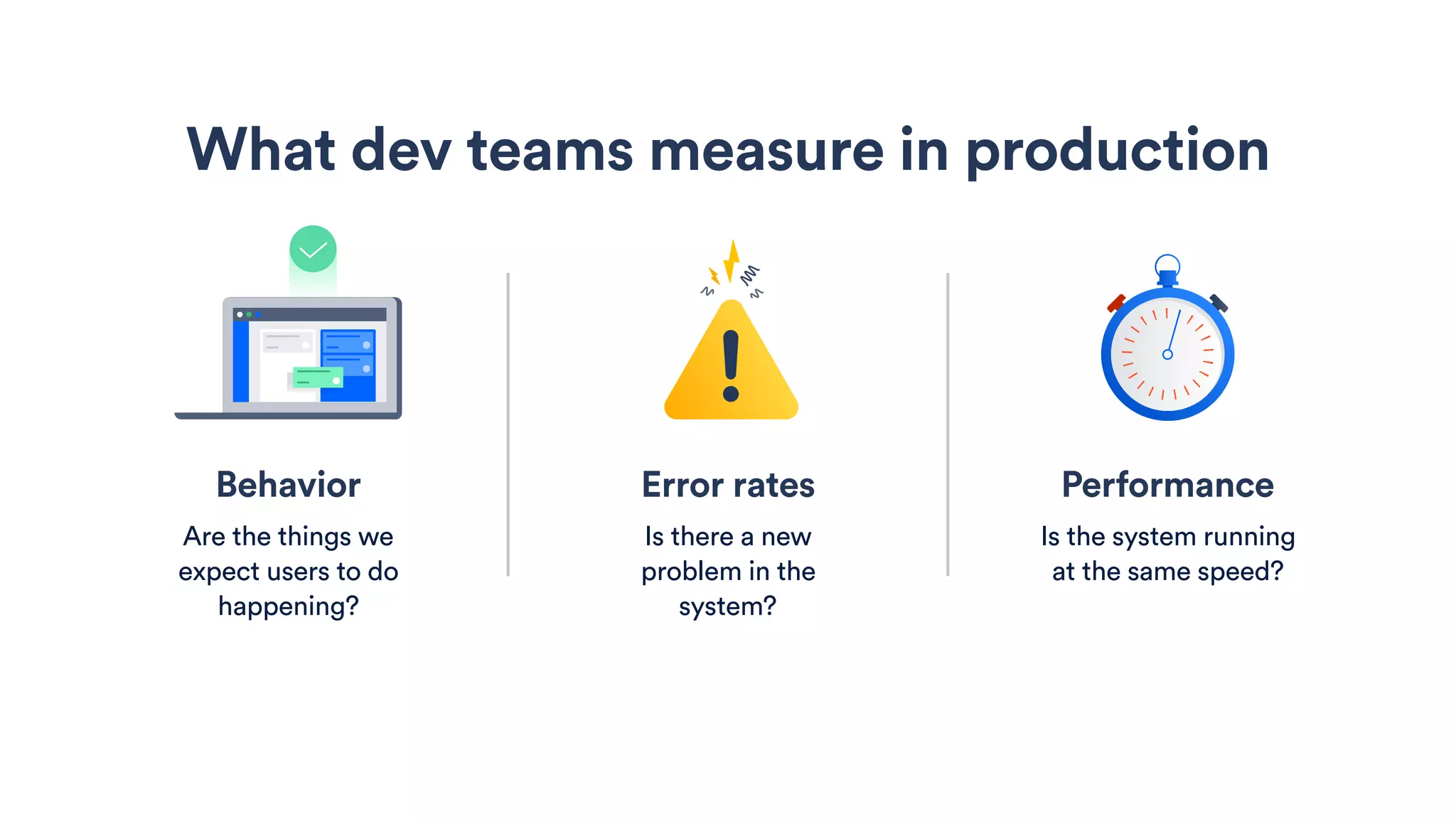 What dev teams measure in production

Behavior

Are the things we expect users to do happening?

Error rates

Is there a new problem in the system?

Performance

Is the system running at the same speed?